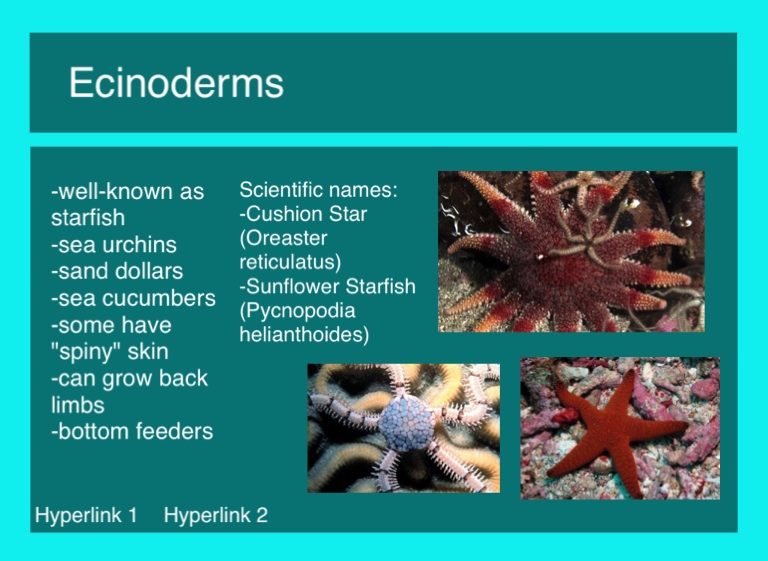 Ecinoderms

-well-known as starfish
-sea urchins
-sand dollars
-sea cucumbers
-some have "spiny" skin
-can grow back limbs
-bottom feeders

Scientific names:
-Cushion Star (Oreaster reticulatus)
-Sunflower Starfish (Pycnopodia helianthoides)

Hyperlink 1 Hyperlink 2